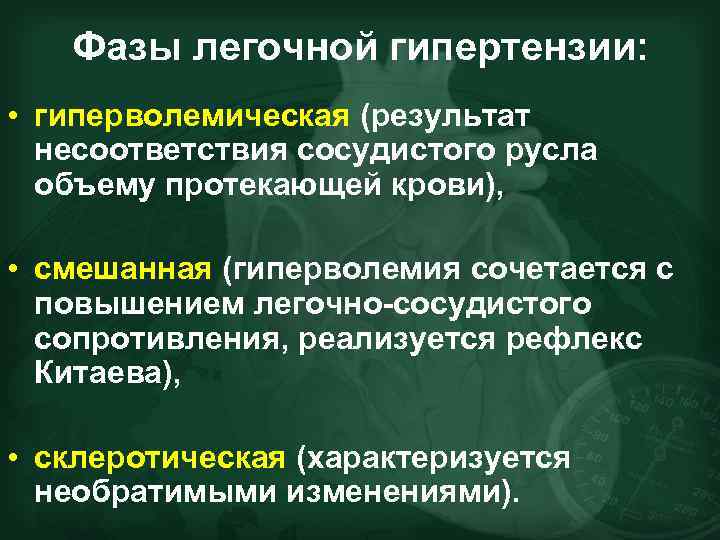 Фазы легочной гипертензии:

• гиперволемическая (результат несоответствия сосудистого русла объему протекающей крови),

• смешанная (гиперволемия сочетается с повышением легочно-сосудистого сопротивления, реализуется рефлекс Китаева),

• склеротическая (характеризуется необратимыми изменениями).